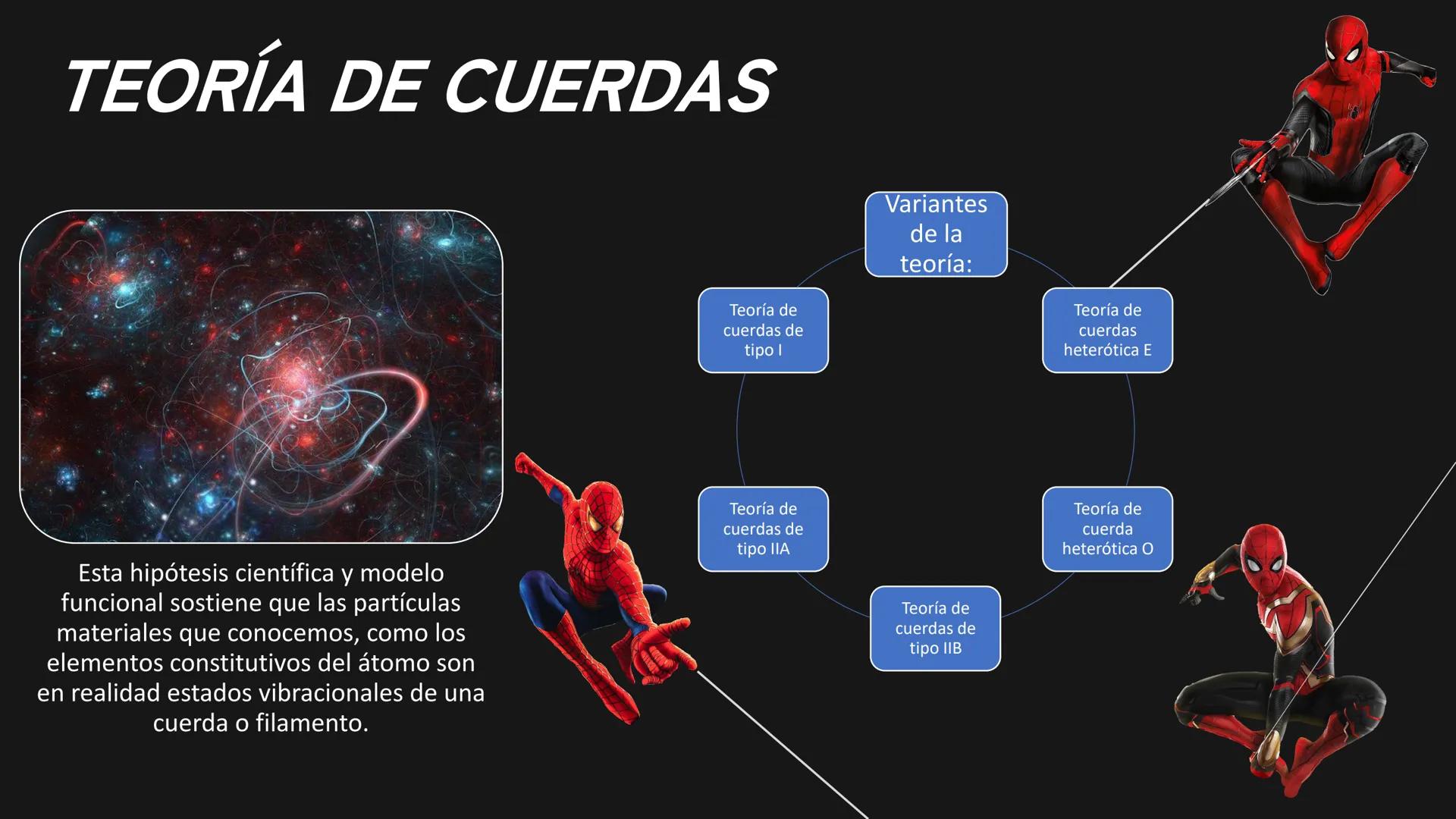 TEORÍA DE CUERDAS

Esta hipótesis científica y modelo funcional sostiene que las partículas materiales que conocemos, como los elementos constitutivos del átomo son en realidad estados vibracionales de una cuerda o filamento.

Variantes de la teoría:

Teoría de cuerdas heterótica E

Teoría de cuerda heterótica O

Teoría de cuerdas de tipo IIB

Teoría de cuerdas de tipo IIA

Teoría de cuerdas de tipo I